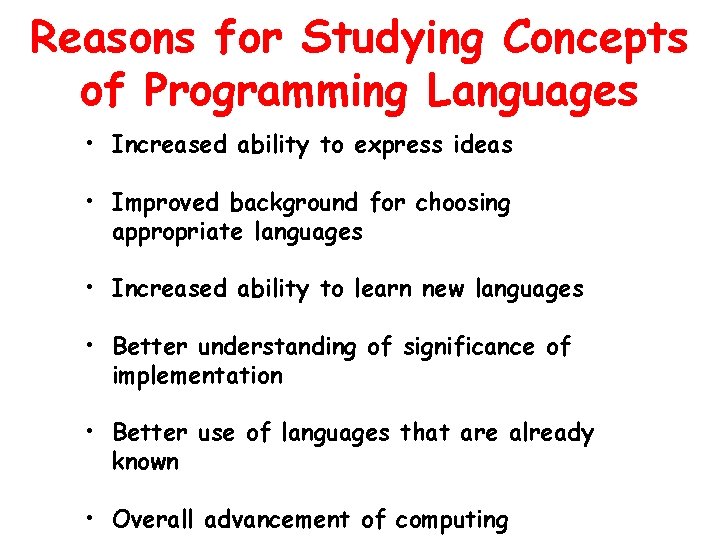 Reasons for Studying Concepts of Programming Languages

• Increased ability to express ideas

• Improved background for choosing appropriate languages

• Increased ability to learn new languages

• Better understanding of significance of implementation

• Better use of languages that are already known

• Overall advancement of computing